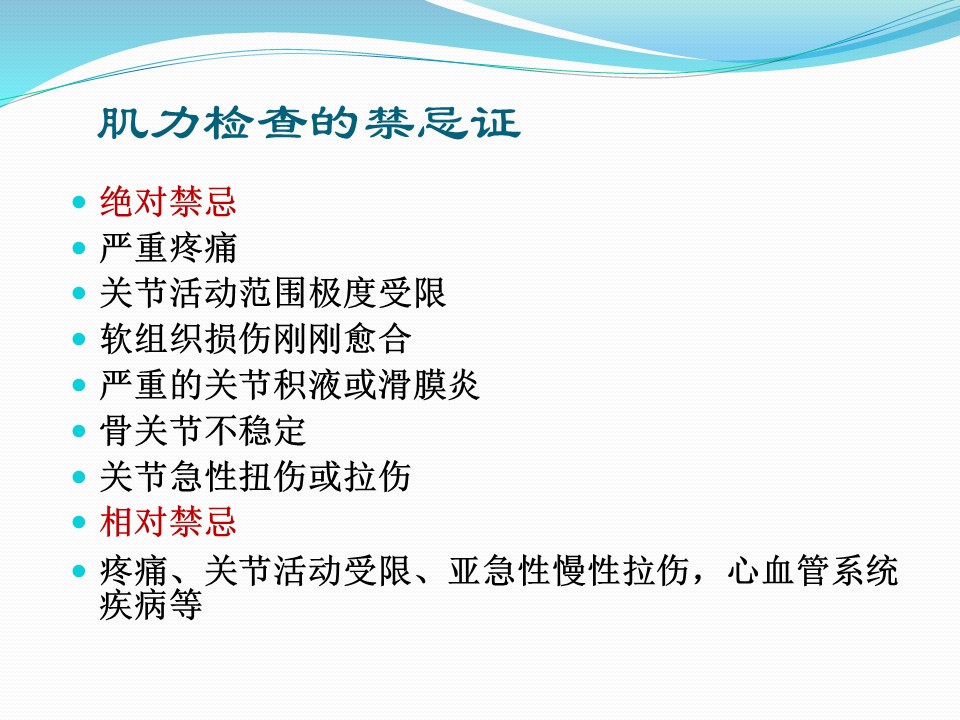 肌力检查的禁忌证

- 绝对禁忌
- 严重疼痛
- 关节活动范围极度受限
- 软组织损伤刚刚愈合
- 严重的关节积液或滑膜炎
- 骨关节不稳定
- 关节急性扭伤或拉伤
- 相对禁忌
- 疼痛、关节活动受限、亚急性慢性拉伤，心血管系统疾病等